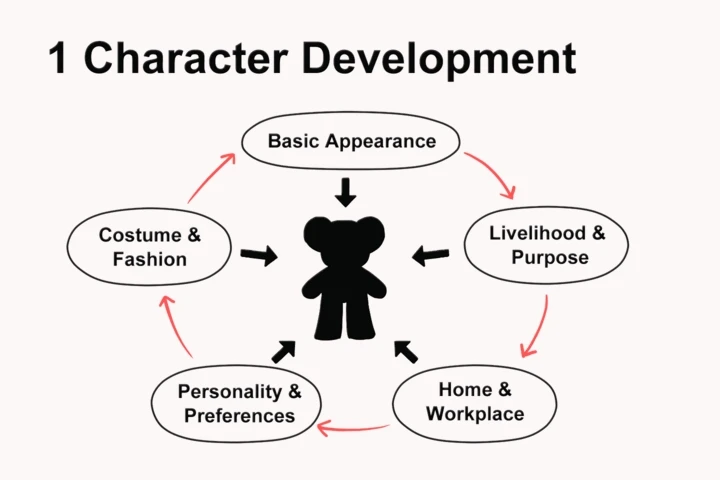 1 Character Development

Basic Appearance

Livelihood & Purpose

Home & Workplace

Personality & Preferences

Costume & Fashion